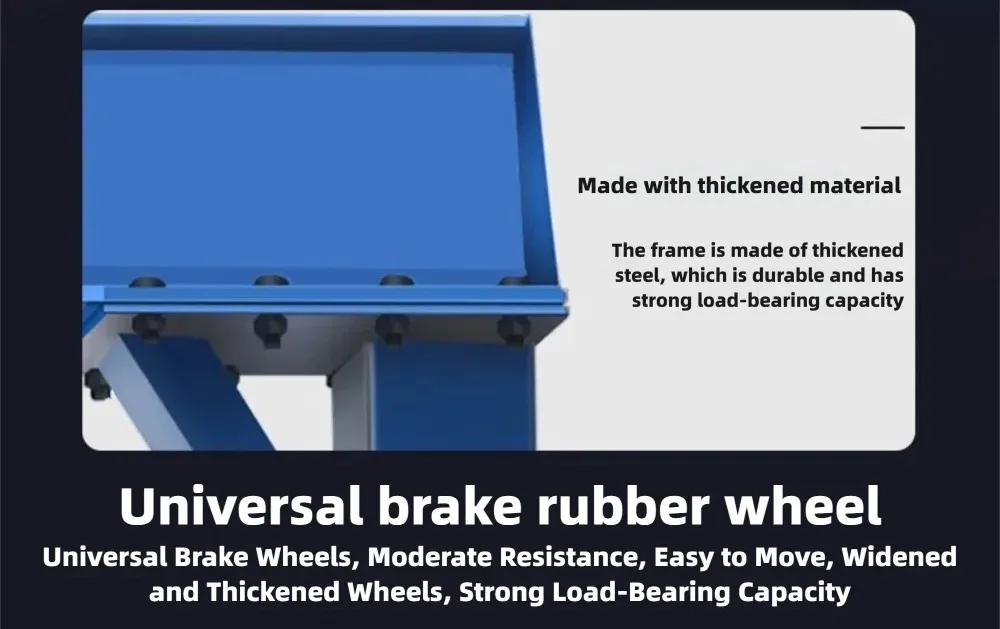 Made with thickened material

The frame is made of thickened steel, which is durable and has strong load-bearing capacity

Universal brake rubber wheel

Universal Brake Wheels, Moderate Resistance, Easy to Move, Widened and Thickened Wheels, Strong Load-Bearing Capacity